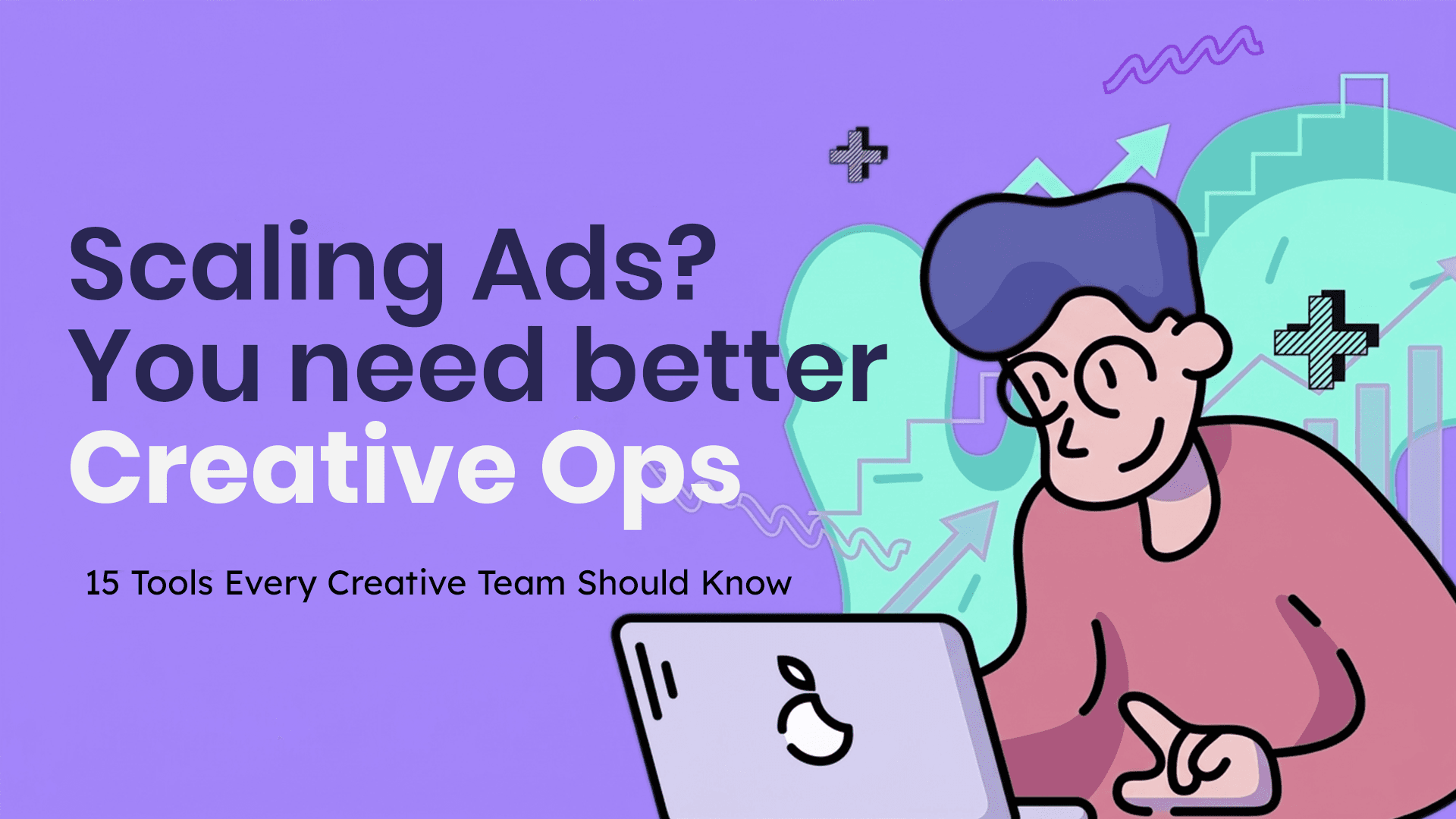 Scaling Ads?
You need better
Creative Ops

15 Tools Every Creative Team Should Know